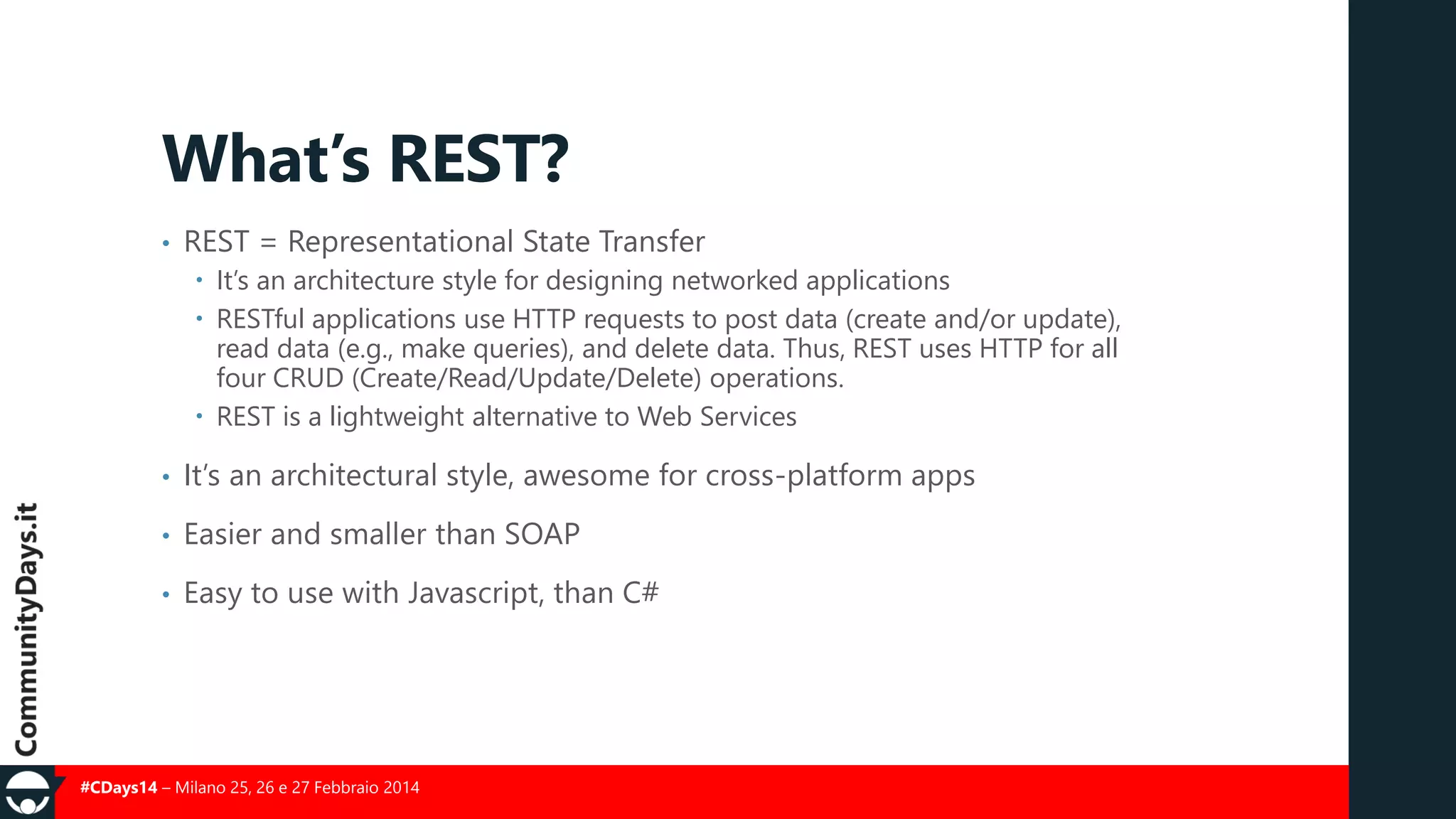 What's REST?

• REST = Representational State Transfer
  • It's an architecture style for designing networked applications
  • RESTful applications use HTTP requests to post data (create and/or update), read data (e.g., make queries), and delete data. Thus, REST uses HTTP for all four CRUD (Create/Read/Update/Delete) operations.
  • REST is a lightweight alternative to Web Services

• It's an architectural style, awesome for cross-platform apps

• Easier and smaller than SOAP

• Easy to use with Javascript, than C#

CommunityDays.it

#CDays14 – Milano 25, 26 e 27 Febbraio 2014